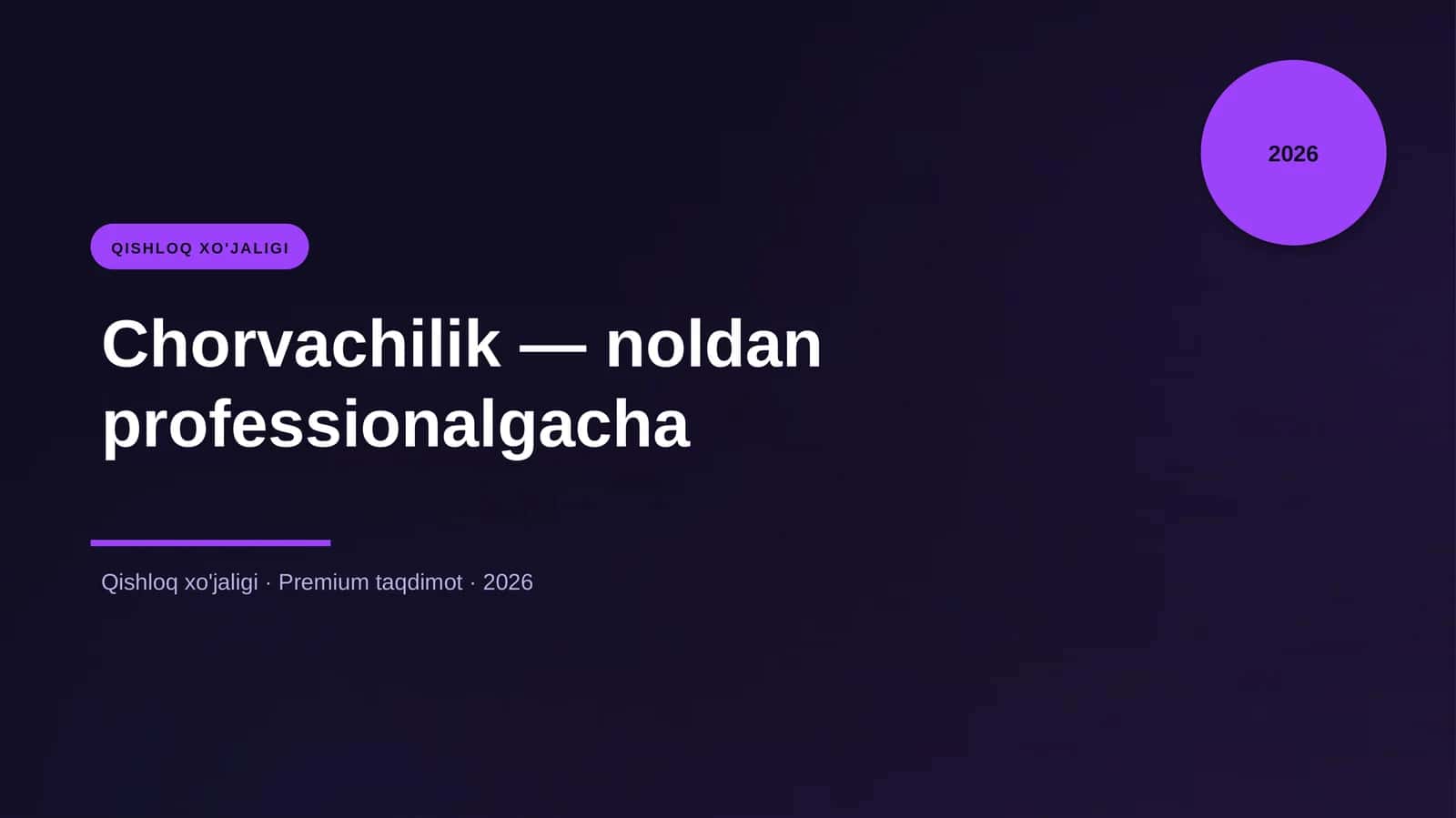 2026

QISHLOQ XO'JALIGI

Chorvachilik — noldan professionalgacha

Qishloq xo'jaligi · Premium taqdimot · 2026